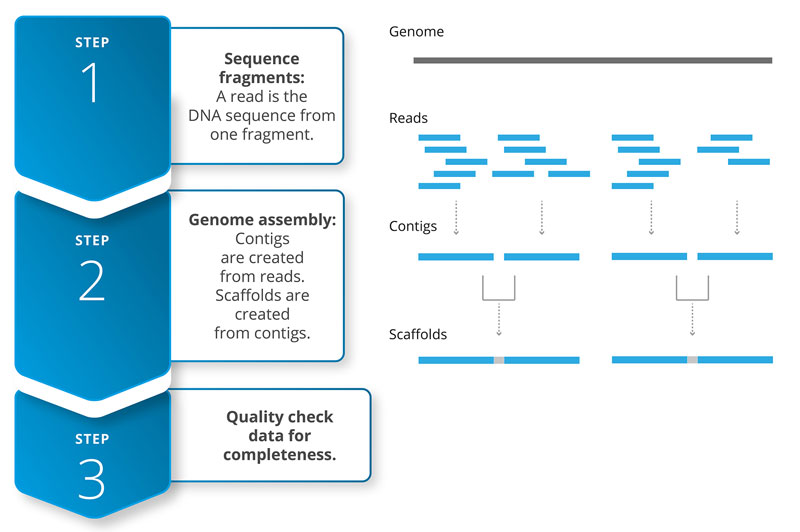 STEP
1

Sequence fragments:
A read is the DNA sequence from one fragment.

STEP
2

Genome assembly:
Contigs are created from reads. Scaffolds are created from contigs.

STEP
3

Quality check data for completeness.

Genome

Reads

Contigs

Scaffolds